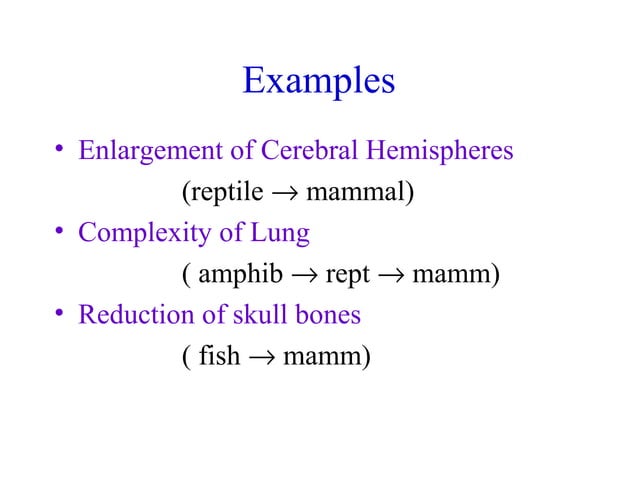 Examples

• Enlargement of Cerebral Hemispheres

(reptile → mammal)

• Complexity of Lung

( amphib → rept → mamm)

• Reduction of skull bones

( fish → mamm)